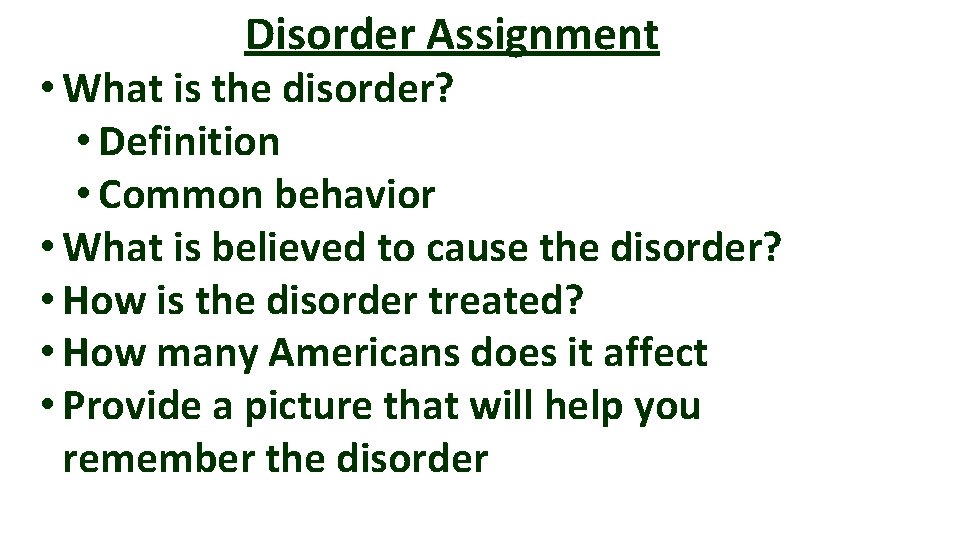 Disorder Assignment

• What is the disorder?
  • Definition
  • Common behavior
• What is believed to cause the disorder?
• How is the disorder treated?
• How many Americans does it affect
• Provide a picture that will help you remember the disorder